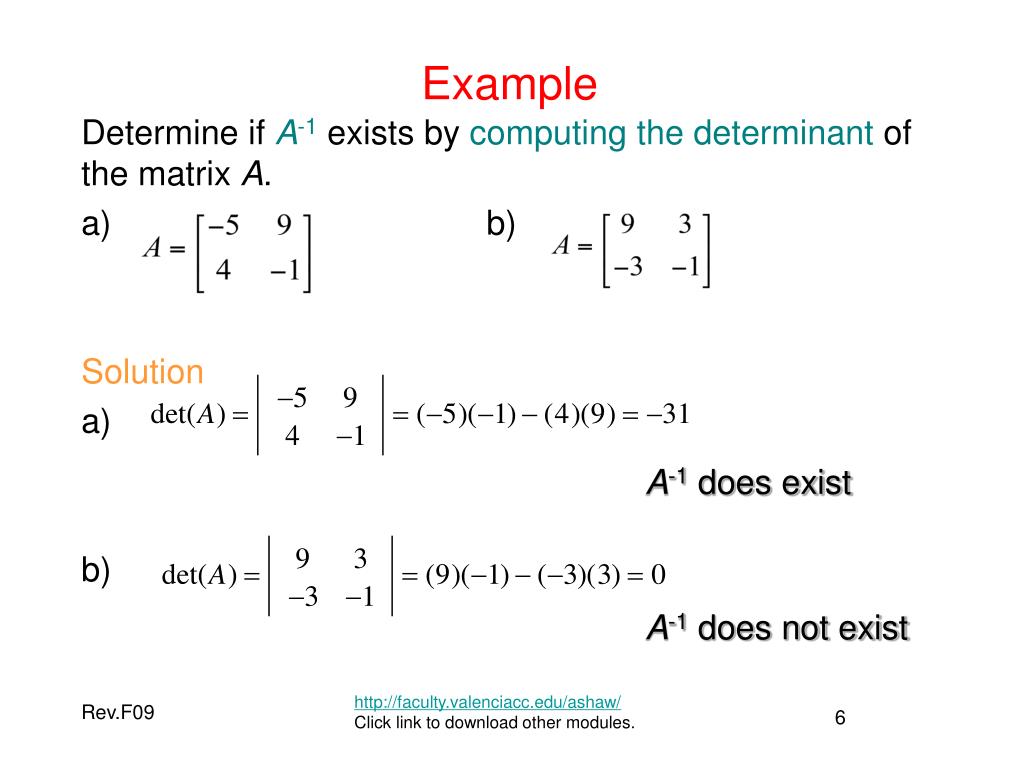 Example

Determine if $A^{-1}$ exists by computing the determinant of the matrix $A$.

a) $A = \begin{bmatrix} -5 & 9 \\ 4 & -1 \end{bmatrix}$ b) $A = \begin{bmatrix} 9 & 3 \\ -3 & -1 \end{bmatrix}$

Solution

a) $\det(A) = \begin{vmatrix} -5 & 9 \\ 4 & -1 \end{vmatrix} = (-5)(-1) - (4)(9) = -31$

$A^{-1}$ does exist

b) $\det(A) = \begin{vmatrix} 9 & 3 \\ -3 & -1 \end{vmatrix} = (9)(-1) - (-3)(3) = 0$

$A^{-1}$ does not exist

Rev.F09

http://faculty.valenciacc.edu/ashaw/
Click link to download other modules.

6